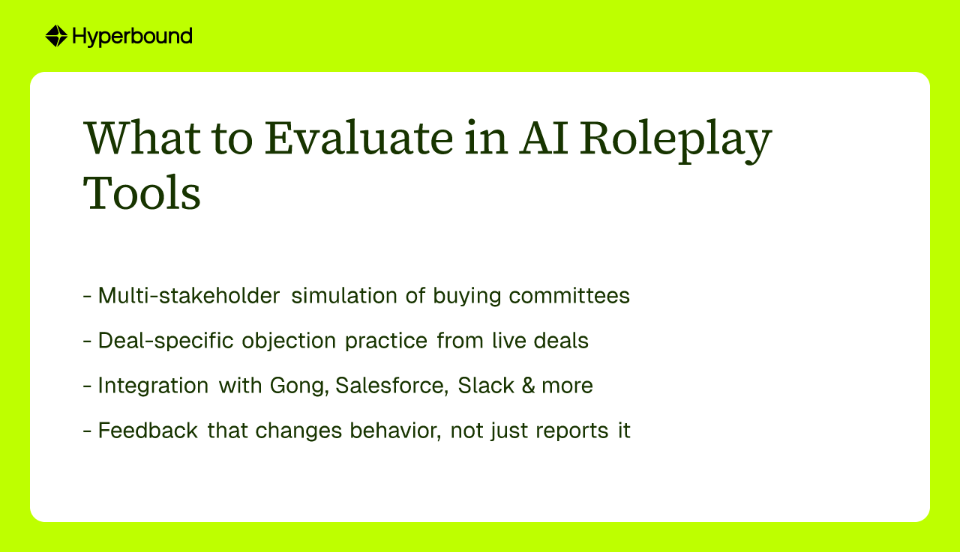 Hyperbound

What to Evaluate in AI Roleplay Tools

- Multi-stakeholder simulation of buying committees

- Deal-specific objection practice from live deals

- Integration with Gong, Salesforce, Slack & more

- Feedback that changes behavior, not just reports it